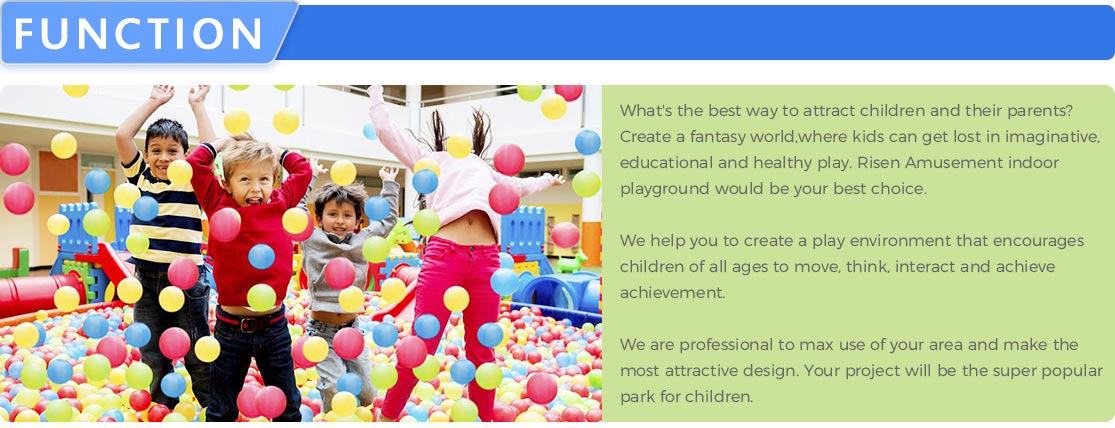 FUNCTION

What's the best way to attract children and their parents? Create a fantasy world,where kids can get lost in imaginative, educational and healthy play. Risen Amusement indoor playground would be your best choice.

We help you to create a play environment that encourages children of all ages to move, think, interact and achieve achievement.

We are professional to max use of your area and make the most attractive design. Your project will be the super popular park for children.